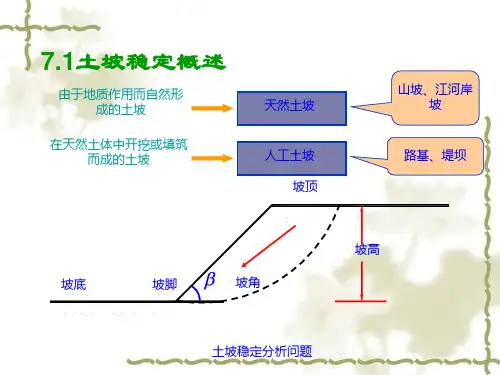 7.1土坡稳定概述

由于地质作用而自然形成的土坡

天然土坡

山坡、江河岸坡

在天然土体中开挖或填筑而成的土坡

人工土坡

路基、堤坝

坡顶

坡高

坡底

坡脚

$\beta$

坡角

土坡稳定分析问题